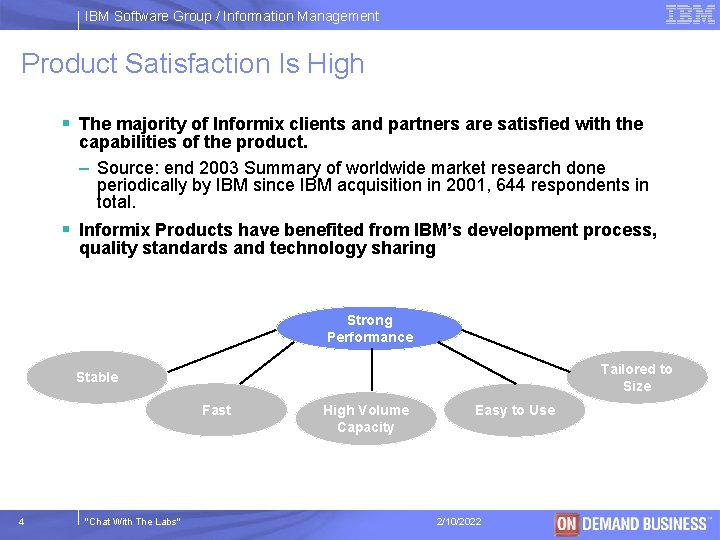 IBM Software Group / Information Management

IBM

Product Satisfaction Is High

▪ The majority of Informix clients and partners are satisfied with the capabilities of the product.

– Source: end 2003 Summary of worldwide market research done periodically by IBM since IBM acquisition in 2001, 644 respondents in total.

▪ Informix Products have benefited from IBM's development process, quality standards and technology sharing

Strong Performance

Stable

Fast

High Volume Capacity

Easy to Use

Tailored to Size

4

"Chat With The Labs"

2/10/2022

ON DEMAND BUSINESS™